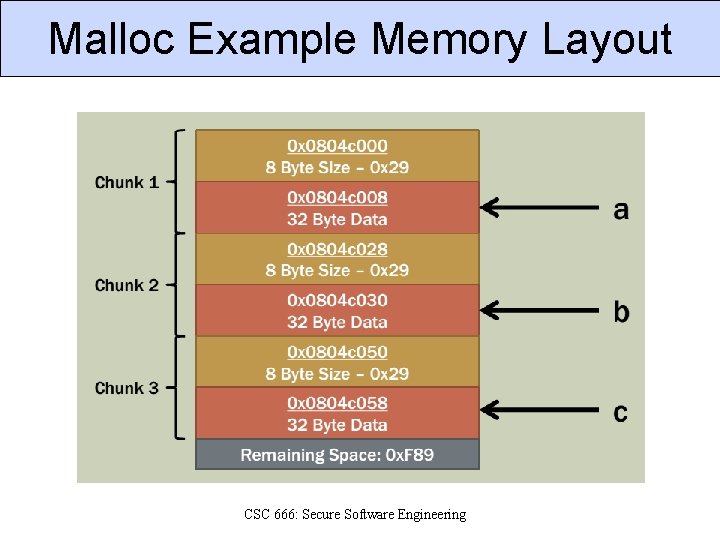 Malloc Example Memory Layout

Chunk 1

0x0804c000
8 Byte Size – 0x29

0x0804c008
32 Byte Data

a

Chunk 2

0x0804c028
8 Byte Size – 0x29

0x0804c030
32 Byte Data

b

Chunk 3

0x0804c050
8 Byte Size – 0x29

0x0804c058
32 Byte Data

c

Remaining Space: 0xF89

CSC 666: Secure Software Engineering